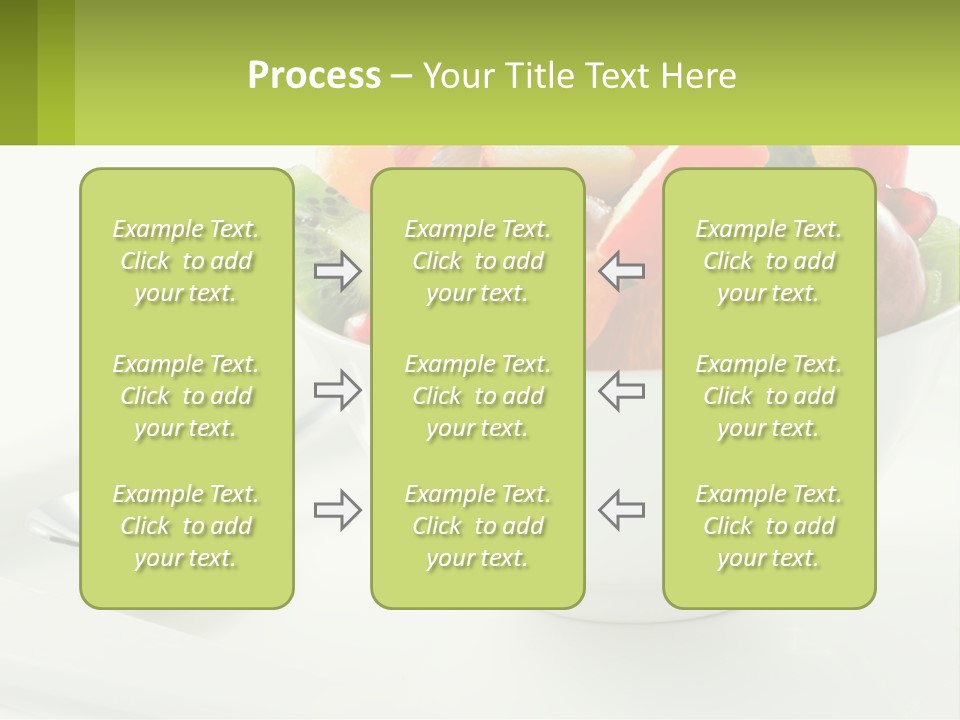 Process – Your Title Text Here

Example Text. Click to add your text.

Example Text. Click to add your text.

Example Text. Click to add your text.

Example Text. Click to add your text.

Example Text. Click to add your text.

Example Text. Click to add your text.

Example Text. Click to add your text.

Example Text. Click to add your text.

Example Text. Click to add your text.